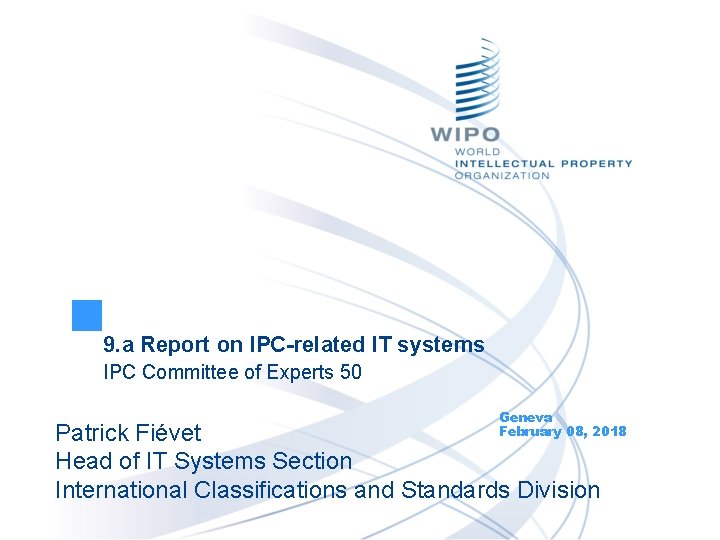 WIPO
WORLD
INTELLECTUAL PROPERTY
ORGANIZATION

9.a Report on IPC-related IT systems
IPC Committee of Experts 50

Geneva
February 08, 2018

Patrick Fiévet
Head of IT Systems Section
International Classifications and Standards Division